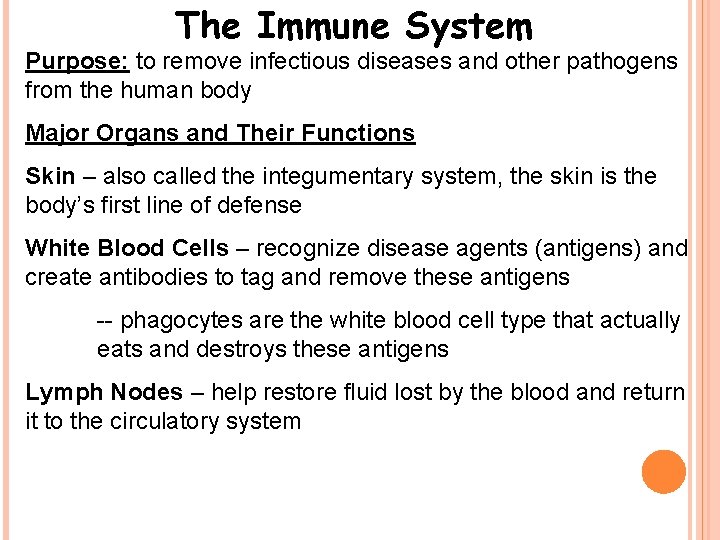 The Immune System

Purpose: to remove infectious diseases and other pathogens from the human body

Major Organs and Their Functions

Skin – also called the integumentary system, the skin is the body's first line of defense

White Blood Cells – recognize disease agents (antigens) and create antibodies to tag and remove these antigens

-- phagocytes are the white blood cell type that actually eats and destroys these antigens

Lymph Nodes – help restore fluid lost by the blood and return it to the circulatory system